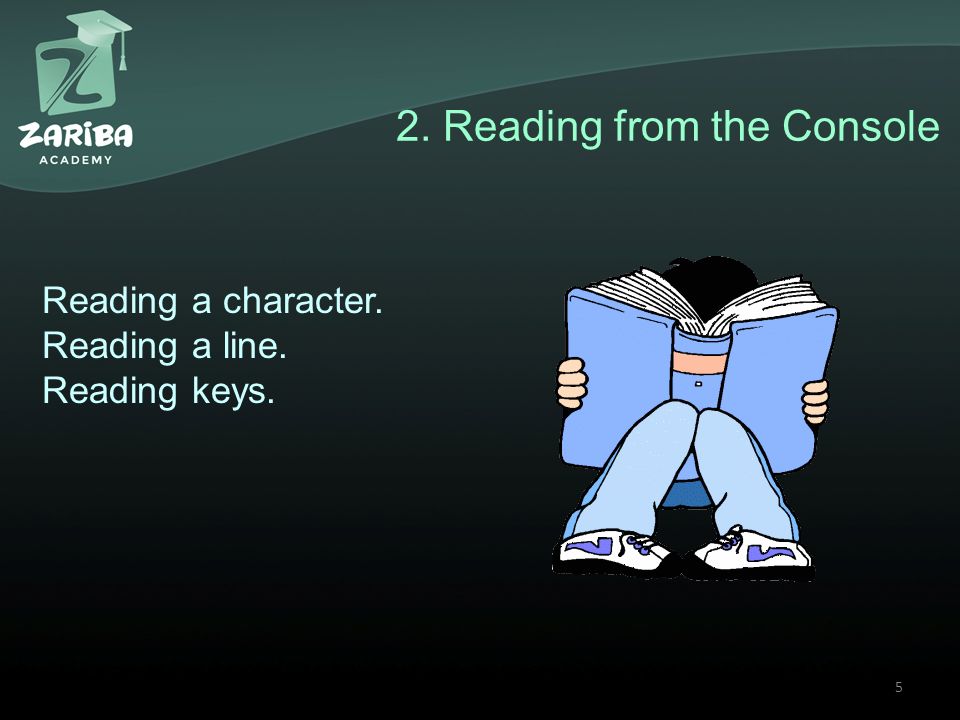 ZARIBA
ACADEMY

2. Reading from the Console

Reading a character.
Reading a line.
Reading keys.

5